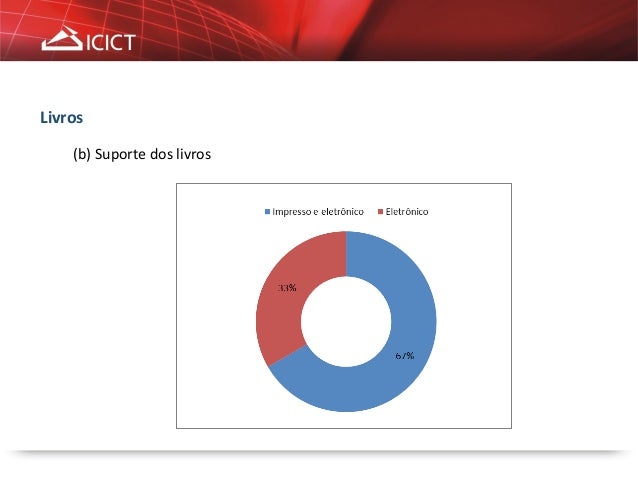 ICICT

Livros

(b) Suporte dos livros

Impresso e eletrônico Eletrônico

33%

67%